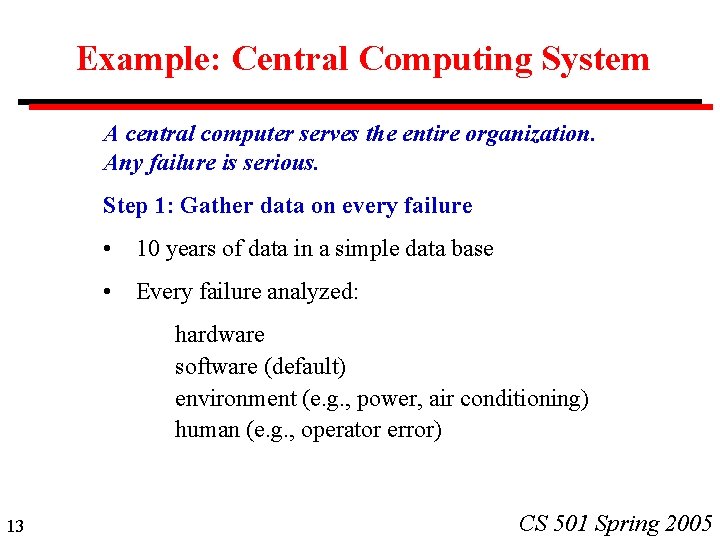 Example: Central Computing System

A central computer serves the entire organization.
Any failure is serious.

Step 1: Gather data on every failure

• 10 years of data in a simple data base

• Every failure analyzed:

hardware
software (default)
environment (e.g., power, air conditioning)
human (e.g., operator error)

13

CS 501 Spring 2005